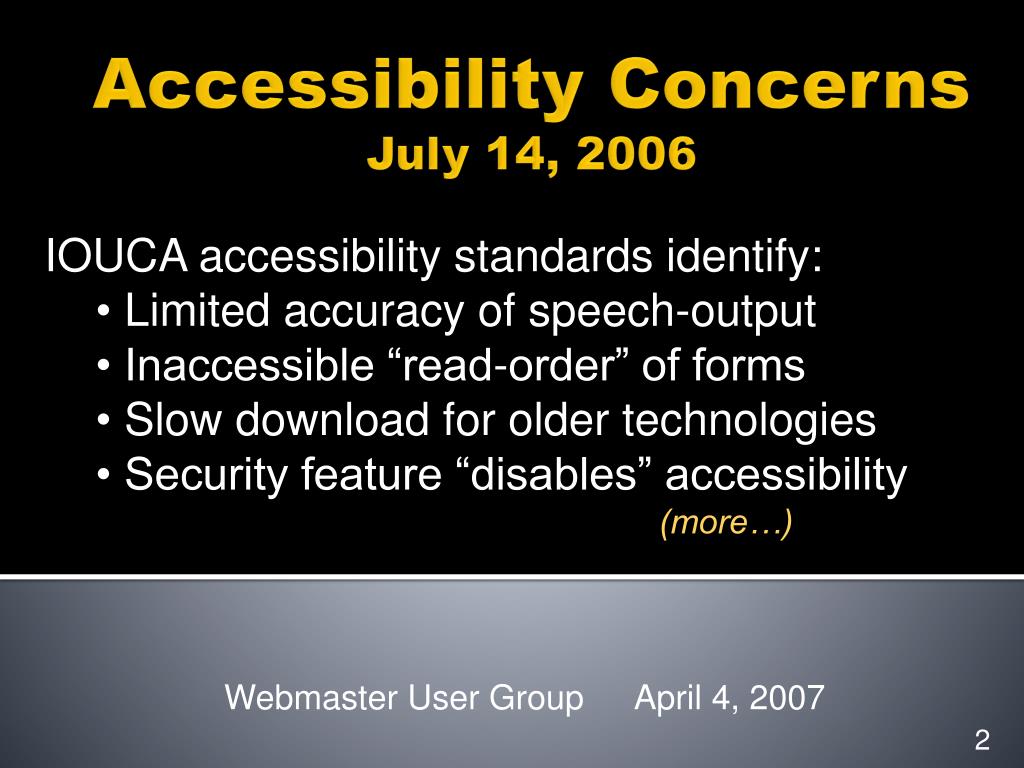 Accessibility Concerns
July 14, 2006

IOUCA accessibility standards identify:
• Limited accuracy of speech-output
• Inaccessible “read-order” of forms
• Slow download for older technologies
• Security feature “disables” accessibility
(more…)

Webmaster User Group April 4, 2007

2